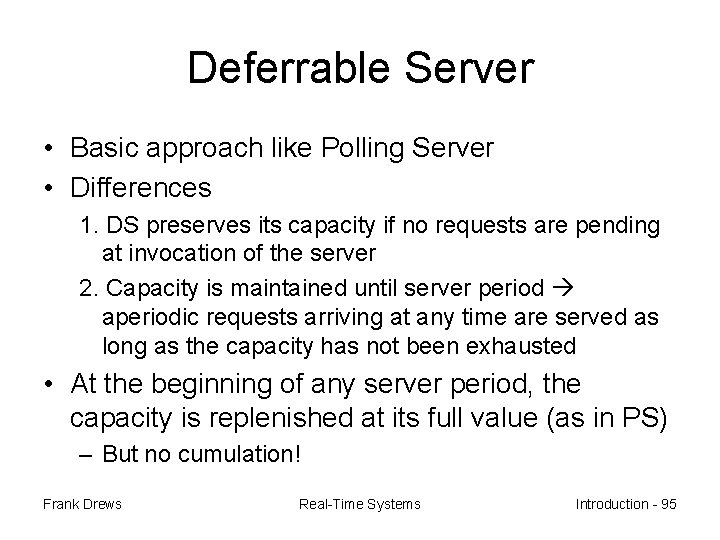 Deferrable Server

• Basic approach like Polling Server
• Differences
1. DS preserves its capacity if no requests are pending at invocation of the server
2. Capacity is maintained until server period → aperiodic requests arriving at any time are served as long as the capacity has not been exhausted
• At the beginning of any server period, the capacity is replenished at its full value (as in PS)
– But no cumulation!

Frank Drews

Real-Time Systems

Introduction - 95